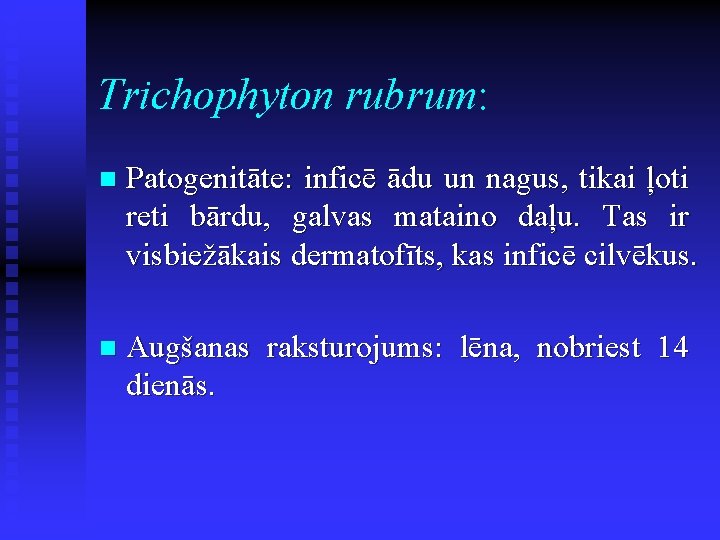 Trichophyton rubrum:

Patogenitāte: inficē ādu un nagus, tikai ļoti reti bārdu, galvas mataino daļu. Tas ir visbiežākais dermatofīts, kas inficē cilvēkus.

Augšanas raksturojums: lēna, nobriest 14 dienās.